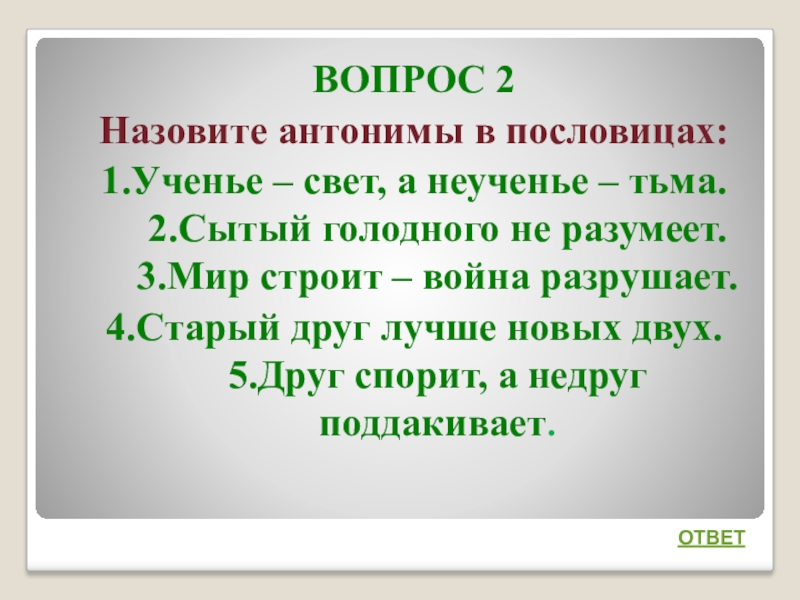 ВОПРОС 2

Назовите антонимы в пословицах:

1.Ученье – свет, а неученье – тьма.

2.Сытый голодного не разумеет.

3.Мир строит – война разрушает.

4.Старый друг лучше новых двух.

5.Друг спорит, а недруг поддакивает.

ОТВЕТ